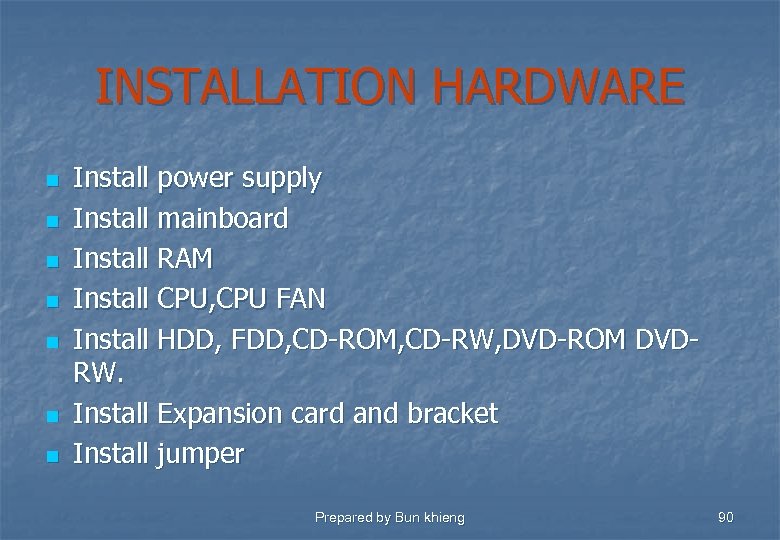 INSTALLATION HARDWARE

- Install power supply
- Install mainboard
- Install RAM
- Install CPU,CPU FAN
- Install HDD, FDD,CD-ROM,CD-RW,DVD-ROM DVD-RW.
- Install Expansion card and bracket
- Install jumper

Prepared by Bun khieng

90